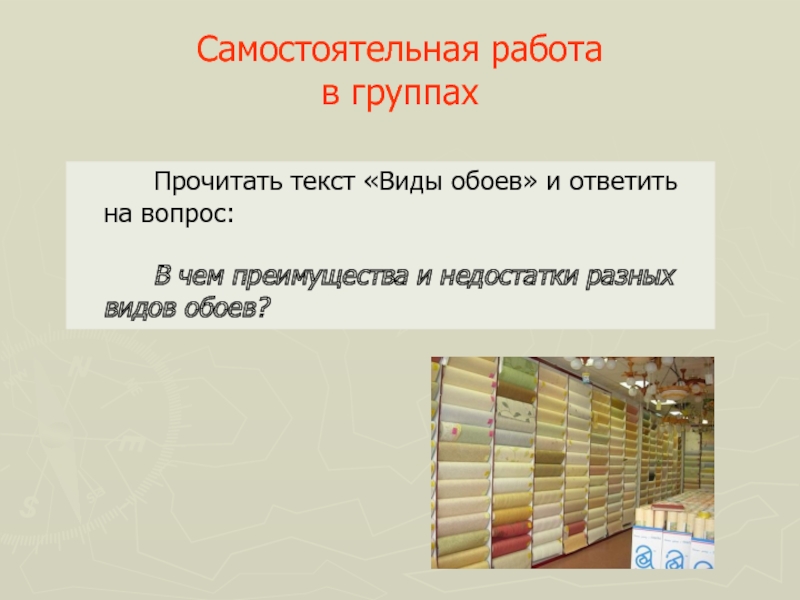 Самостоятельная работа в группах

Прочитать текст «Виды обоев» и ответить на вопрос:

В чем преимущества и недостатки разных видов обоев?